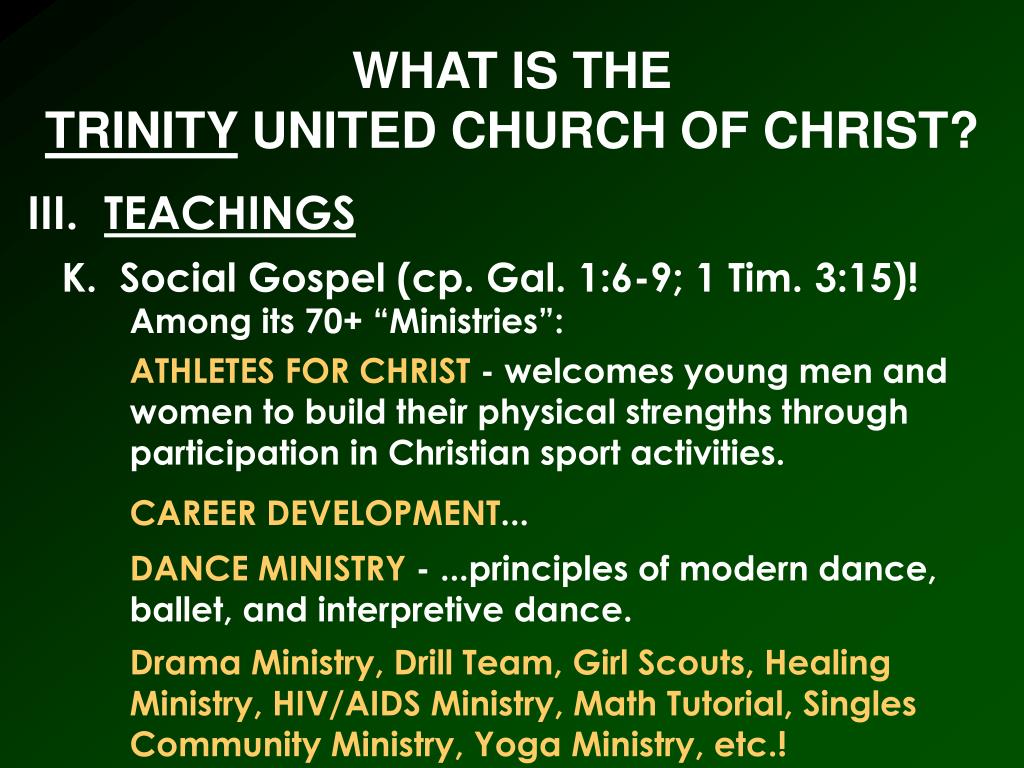 WHAT IS THE
TRINITY UNITED CHURCH OF CHRIST?

III. TEACHINGS

K. Social Gospel (cp. Gal. 1:6-9; 1 Tim. 3:15)!

Among its 70+ “Ministries”:

ATHLETES FOR CHRIST - welcomes young men and women to build their physical strengths through participation in Christian sport activities.

CAREER DEVELOPMENT...

DANCE MINISTRY - ...principles of modern dance, ballet, and interpretive dance.

Drama Ministry, Drill Team, Girl Scouts, Healing Ministry, HIV/AIDS Ministry, Math Tutorial, Singles Community Ministry, Yoga Ministry, etc.!